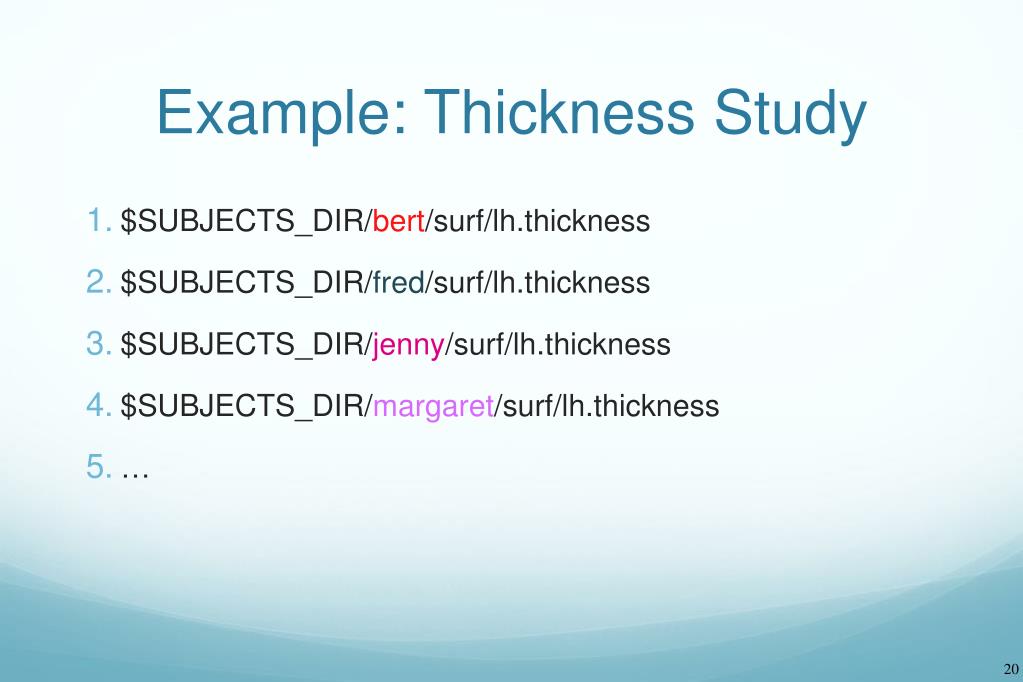 Example: Thickness Study

1. \$SUBJECTS_DIR/bert/surf/lh.thickness
2. \$SUBJECTS_DIR/fred/surf/lh.thickness
3. \$SUBJECTS_DIR/jenny/surf/lh.thickness
4. \$SUBJECTS_DIR/margaret/surf/lh.thickness
5. …

20